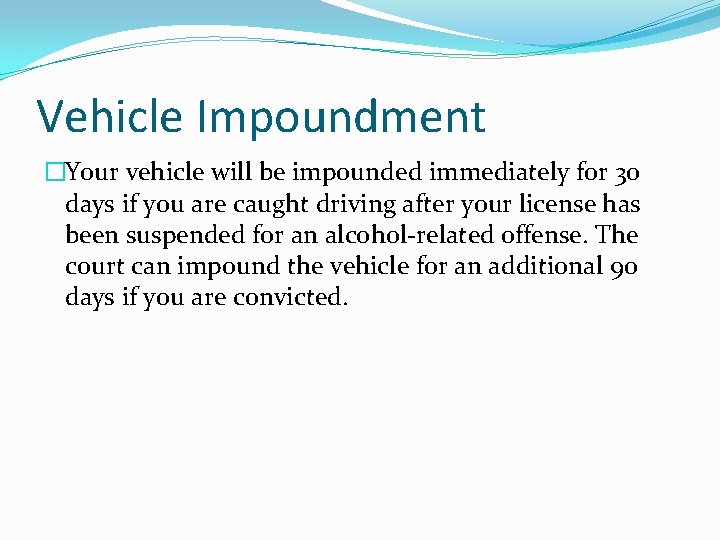 Vehicle Impoundment

Your vehicle will be impounded immediately for 30 days if you are caught driving after your license has been suspended for an alcohol-related offense. The court can impound the vehicle for an additional 90 days if you are convicted.